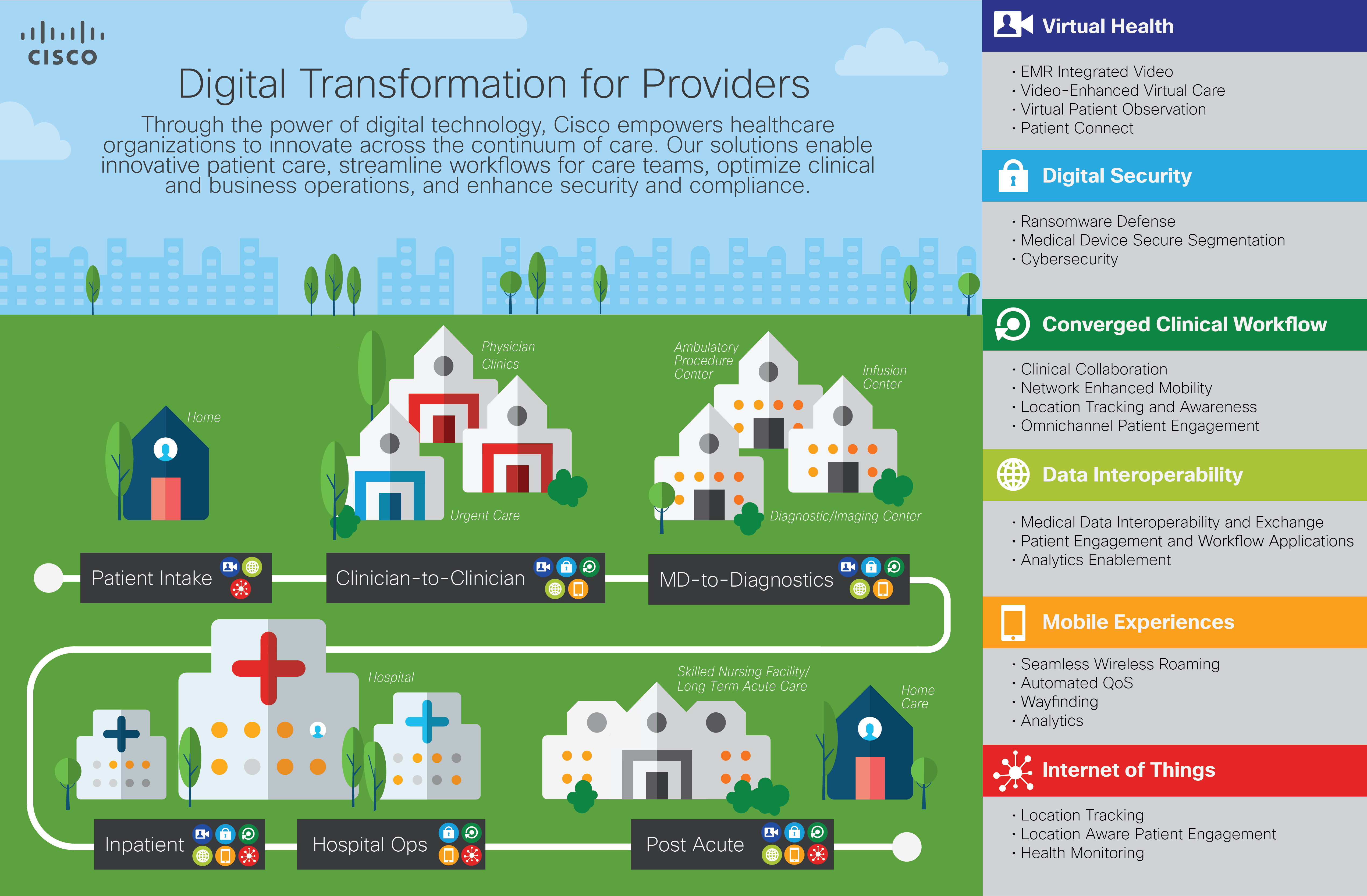 CISCO

Digital Transformation for Providers

Through the power of digital technology, Cisco empowers healthcare organizations to innovate across the continuum of care. Our solutions enable innovative patient care, streamline workflows for care teams, optimize clinical and business operations, and enhance security and compliance.

Home

Physician Clinics

Urgent Care

Ambulatory Procedure Center

Infusion Center

Diagnostic/Imaging Center

Patient Intake

Clinician-to-Clinician

MD-to-Diagnostics

Hospital

Skilled Nursing Facility/ Long Term Acute Care

Home Care

Inpatient

Hospital Ops

Post Acute

Virtual Health

· EMR Integrated Video
· Video-Enhanced Virtual Care
· Virtual Patient Observation
· Patient Connect

Digital Security

· Ransomware Defense
· Medical Device Secure Segmentation
· Cybersecurity

Converged Clinical Workflow

· Clinical Collaboration
· Network Enhanced Mobility
· Location Tracking and Awareness
· Omnichannel Patient Engagement

Data Interoperability

· Medical Data Interoperability and Exchange
· Patient Engagement and Workflow Applications
· Analytics Enablement

Mobile Experiences

· Seamless Wireless Roaming
· Automated QoS
· Wayfinding
· Analytics

Internet of Things

· Location Tracking
· Location Aware Patient Engagement
· Health Monitoring